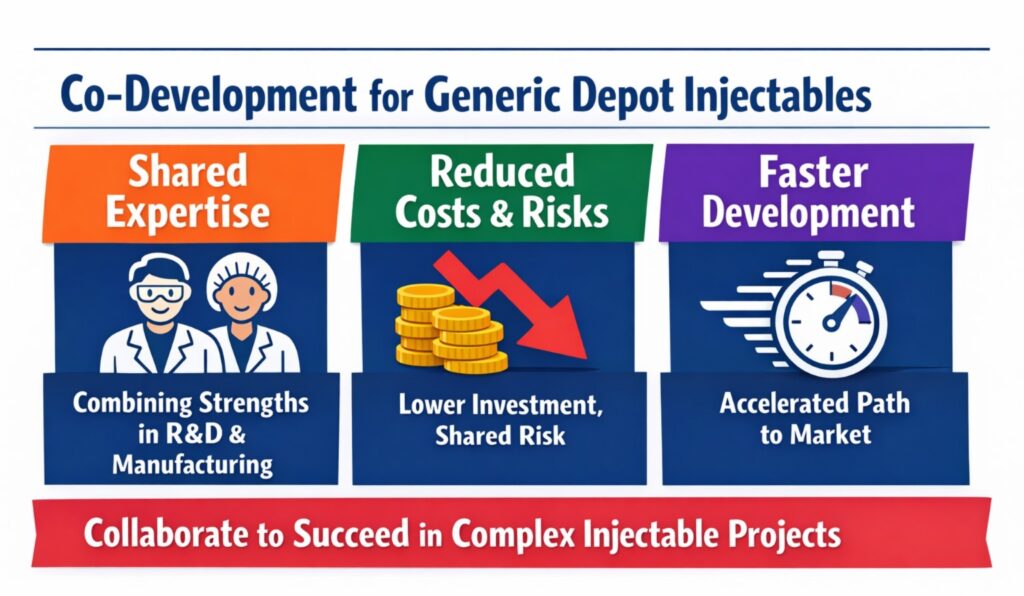 Co-Development for Generic Depot Injectables

Shared Expertise

Combining Strengths in R&D & Manufacturing

Reduced Costs & Risks

Lower Investment, Shared Risk

Faster Development

Accelerated Path to Market

Collaborate to Succeed in Complex Injectable Projects